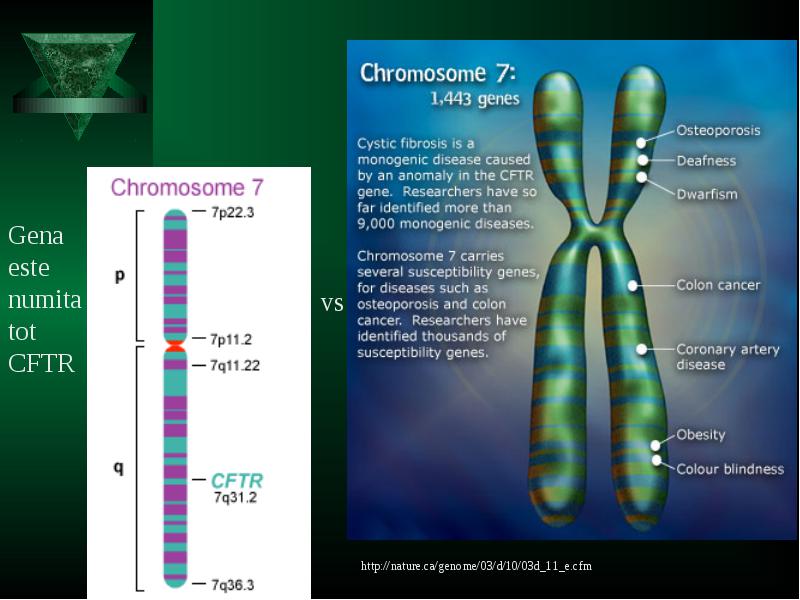 Gena este numita tot CFTR

Chromosome 7

p

q

7p22.3

7p11.2

7q11.22

CFTR
7q31.2

7q36.3

vs

Chromosome 7:
1,443 genes

Cystic fibrosis is a monogenic disease caused by an anomaly in the CFTR gene. Researchers have so far identified more than 9,000 monogenic diseases.

Chromosome 7 carries several susceptibility genes, for diseases such as osteoporosis and colon cancer. Researchers have identified thousands of susceptibility genes.

Osteoporosis

Deafness

Dwarfism

Colon cancer

Coronary artery disease

Obesity

Colour blindness

http://nature.ca/genome/03/d/10/03d_11_e.cfm